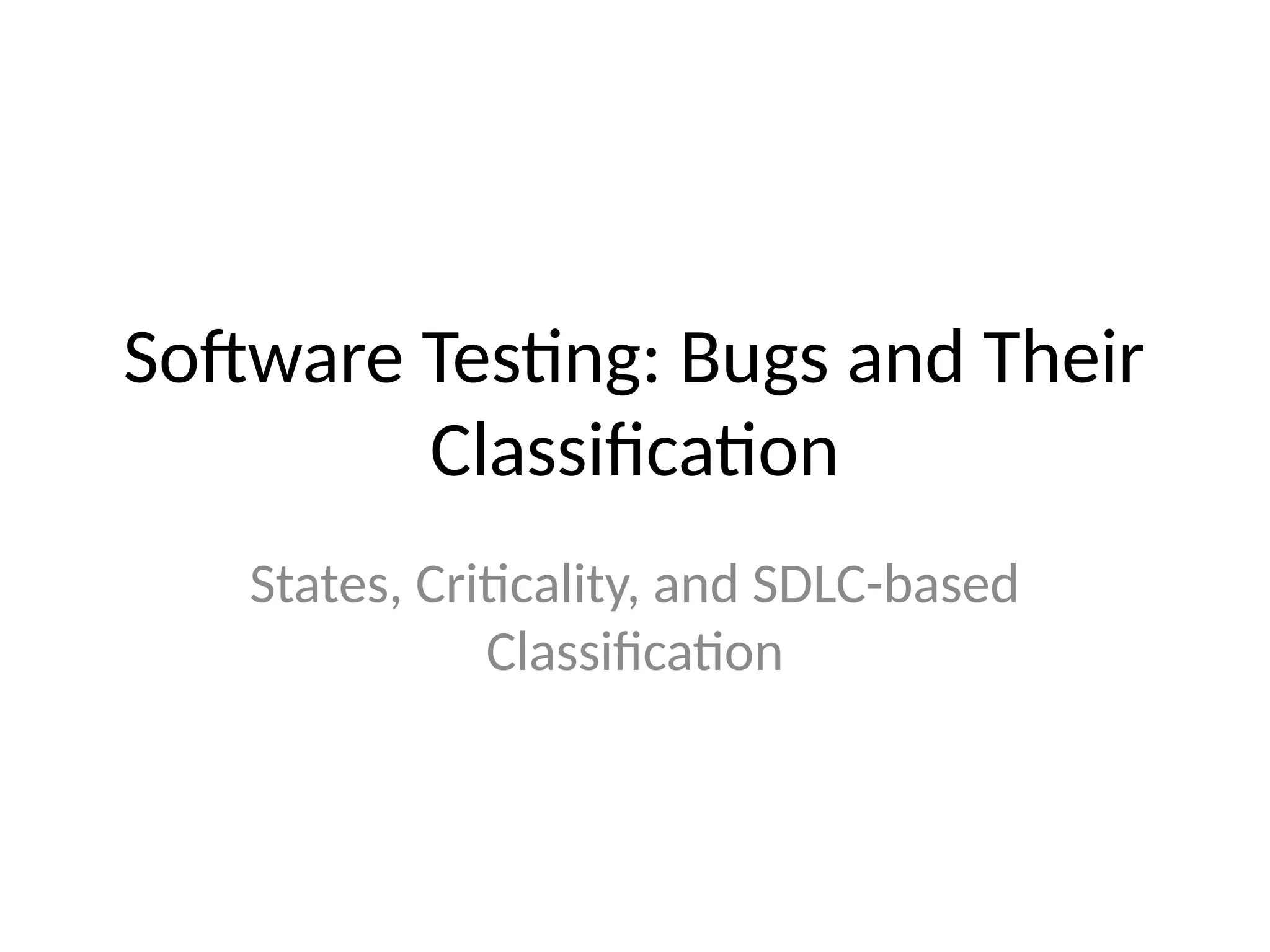 Software Testing: Bugs and Their Classification

States, Criticality, and SDLC-based Classification